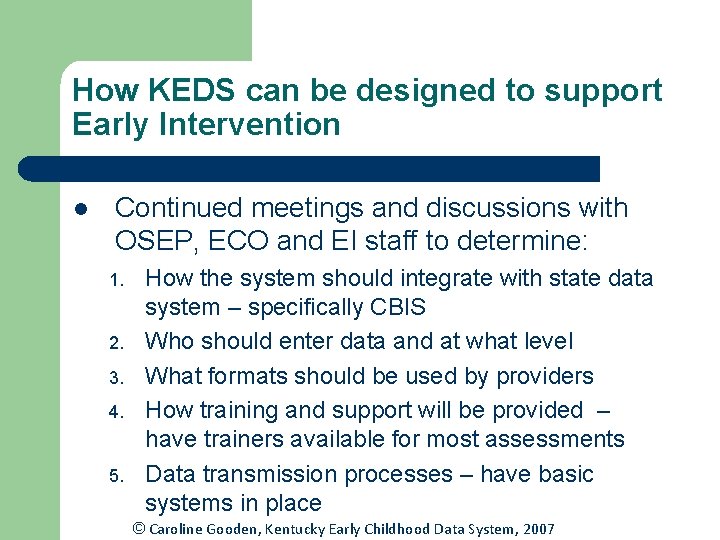 How KEDS can be designed to support Early Intervention

• Continued meetings and discussions with OSEP, ECO and EI staff to determine:

1. How the system should integrate with state data system – specifically CBIS
2. Who should enter data and at what level
3. What formats should be used by providers
4. How training and support will be provided – have trainers available for most assessments
5. Data transmission processes – have basic systems in place

© Caroline Gooden, Kentucky Early Childhood Data System, 2007